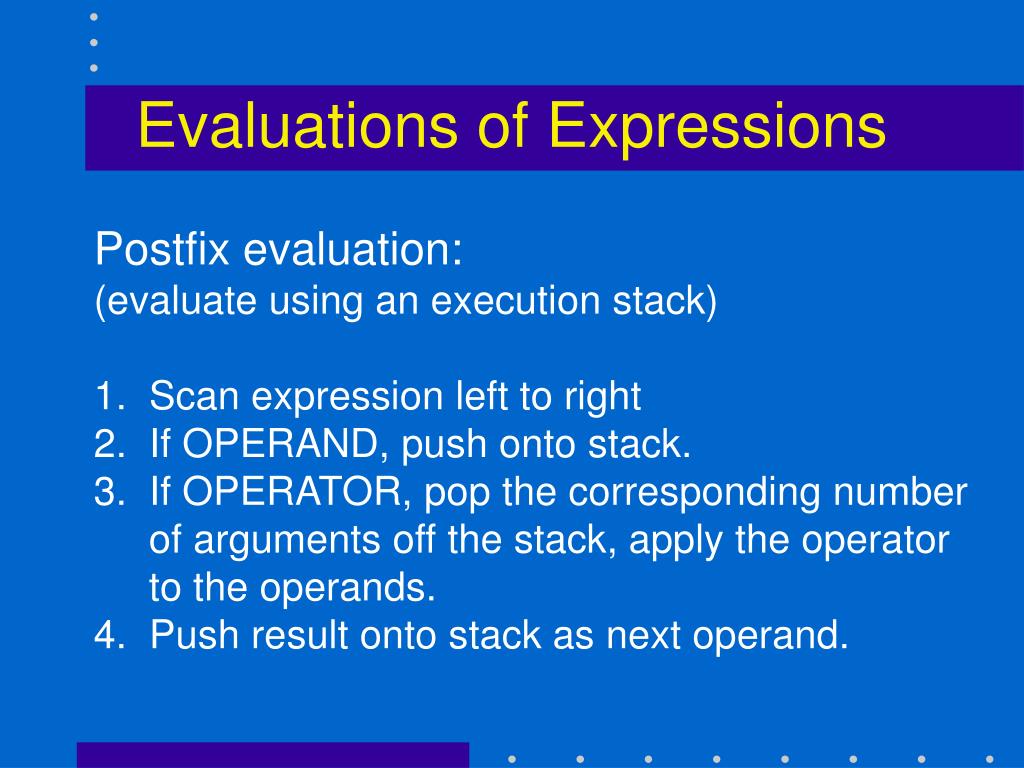 Evaluations of Expressions

Postfix evaluation:
(evaluate using an execution stack)

1. Scan expression left to right
2. If OPERAND, push onto stack.
3. If OPERATOR, pop the corresponding number of arguments off the stack, apply the operator to the operands.
4. Push result onto stack as next operand.